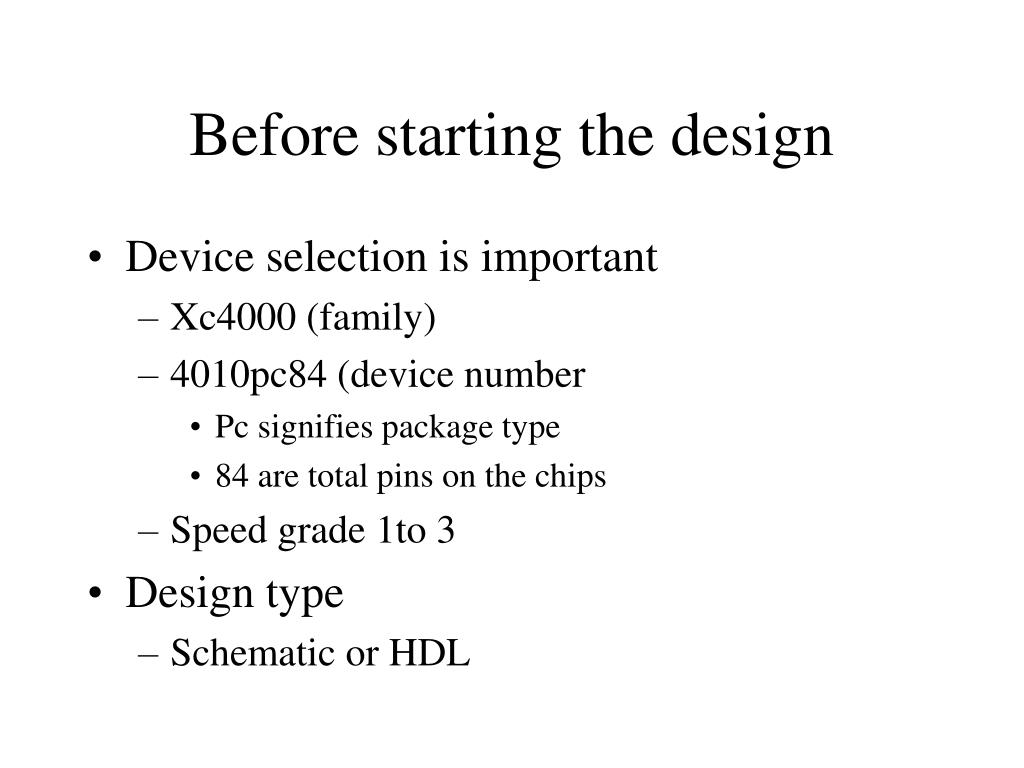 Before starting the design

• Device selection is important
– Xc4000 (family)
– 4010pc84 (device number
• Pc signifies package type
• 84 are total pins on the chips
– Speed grade 1to 3
• Design type
– Schematic or HDL